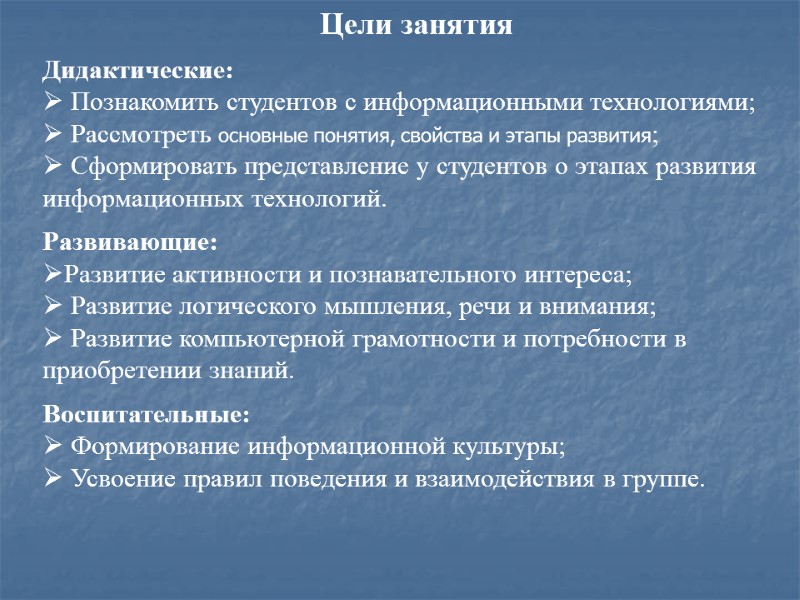 Цели занятия

Дидактические:
➢ Познакомить студентов с информационными технологиями;
➢ Рассмотреть основные понятия, свойства и этапы развития;
➢ Сформировать представление у студентов о этапах развития информационных технологий.

Развивающие:
➢Развитие активности и познавательного интереса;
➢ Развитие логического мышления, речи и внимания;
➢ Развитие компьютерной грамотности и потребности в приобретении знаний.

Воспитательные:
➢ Формирование информационной культуры;
➢ Усвоение правил поведения и взаимодействия в группе.